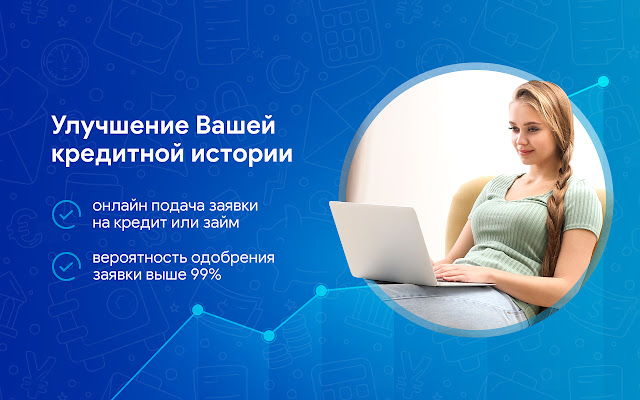 Улучшение Вашей кредитной истории

онлайн подача заявки на кредит или займ

вероятность одобрения заявки выше 99%